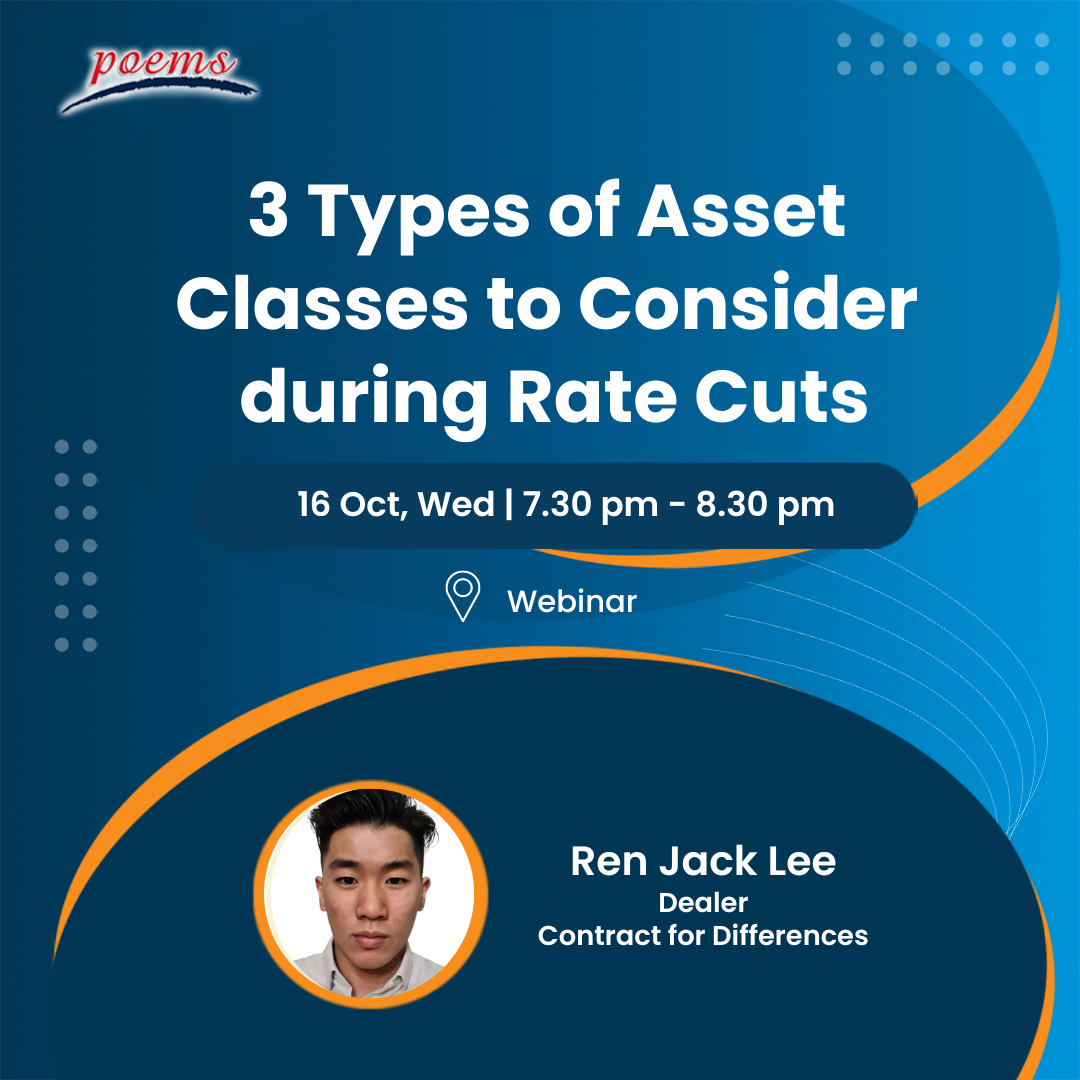 poems

3 Types of Asset Classes to Consider during Rate Cuts

16 Oct, Wed | 7.30 pm - 8.30 pm

Webinar

Ren Jack Lee
Dealer
Contract for Differences